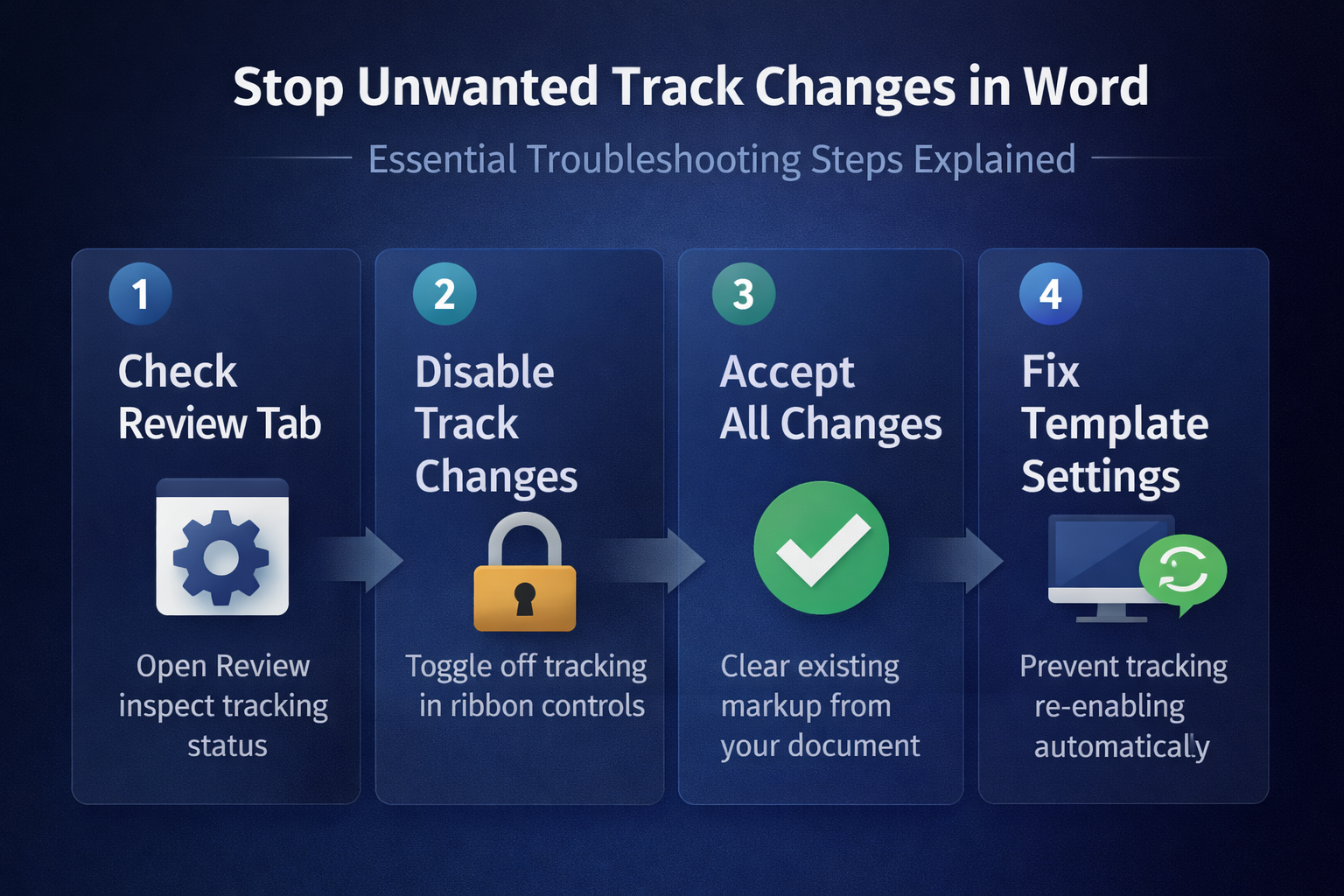 Stop Unwanted Track Changes in Word

Essential Troubleshooting Steps Explained

1
Check Review Tab
Open Review inspect tracking status

2
Disable Track Changes
Toggle off tracking in ribbon controls

3
Accept All Changes
Clear existing markup from your document

4
Fix Template Settings
Prevent tracking re-enabling automatically